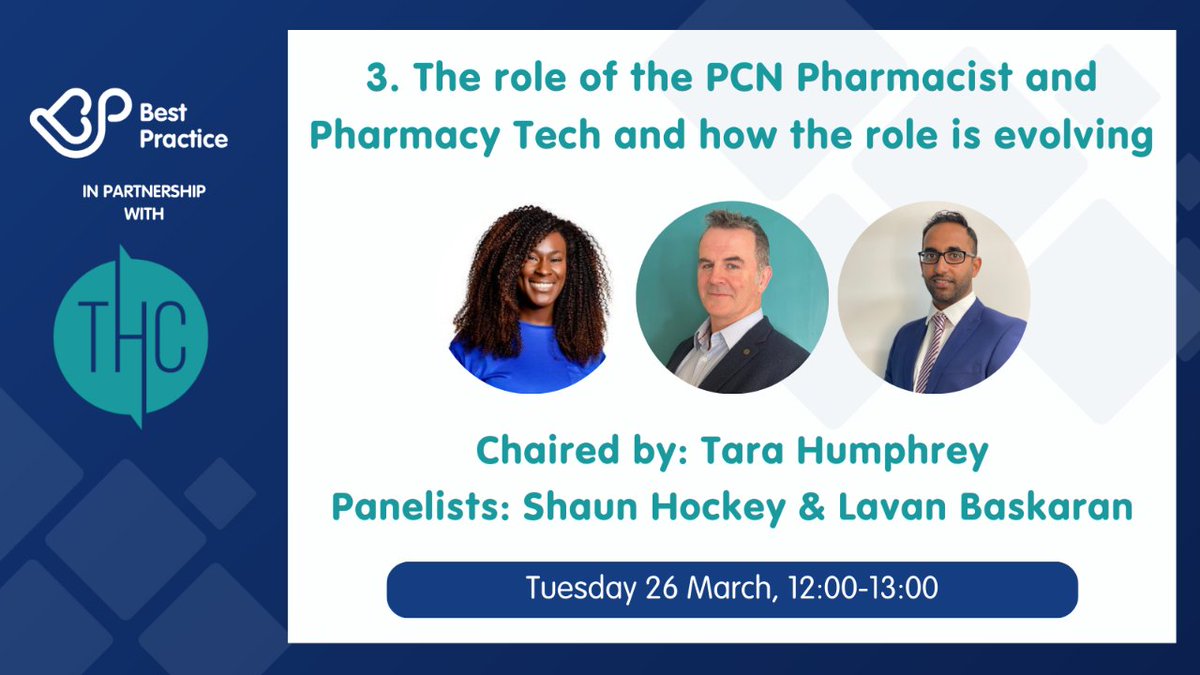 Best Practice

IN PARTNERSHIP WITH

THC

3. The role of the PCN Pharmacist and Pharmacy Tech and how the role is evolving

Chaired by: Tara Humphrey
Panelists: Shaun Hockey & Lavan Baskaran

Tuesday 26 March, 12:00-13:00